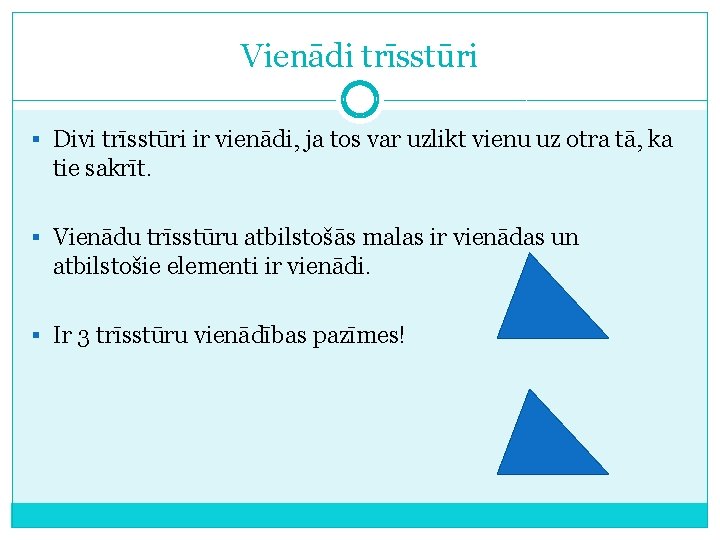 Vienādi trīsstūri

▪ Divi trīsstūri ir vienādi, ja tos var uzlikt vienu uz otra tā, ka tie sakrīt.

▪ Vienādu trīsstūru atbilstošās malas ir vienādas un atbilstošie elementi ir vienādi.

▪ Ir 3 trīsstūru vienādības pazīmes!